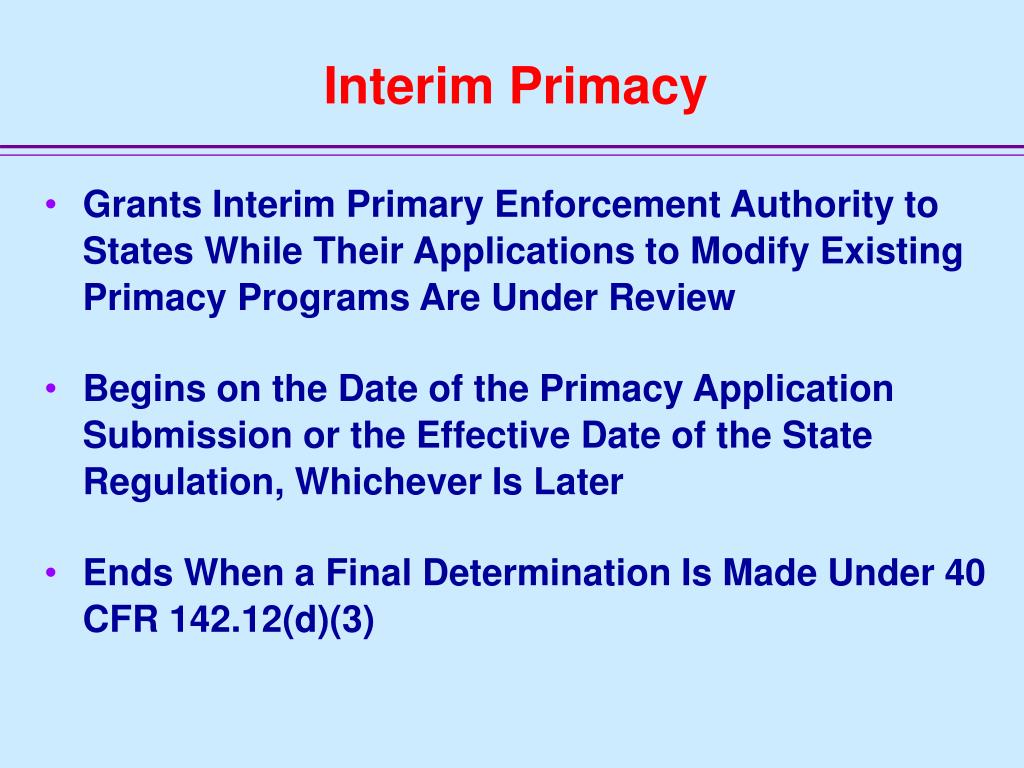 Interim Primacy

• Grants Interim Primary Enforcement Authority to States While Their Applications to Modify Existing Primacy Programs Are Under Review

• Begins on the Date of the Primacy Application Submission or the Effective Date of the State Regulation, Whichever Is Later

• Ends When a Final Determination Is Made Under 40 CFR 142.12(d)(3)